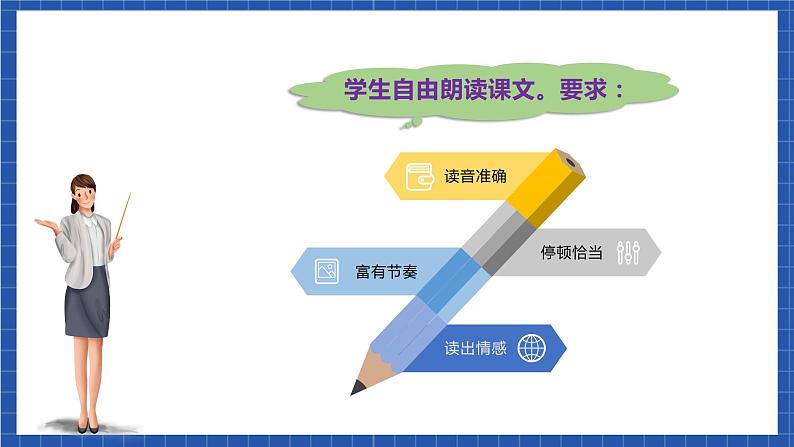 学生自由朗读课文。要求：

读音准确

停顿恰当

富有节奏

读出情感